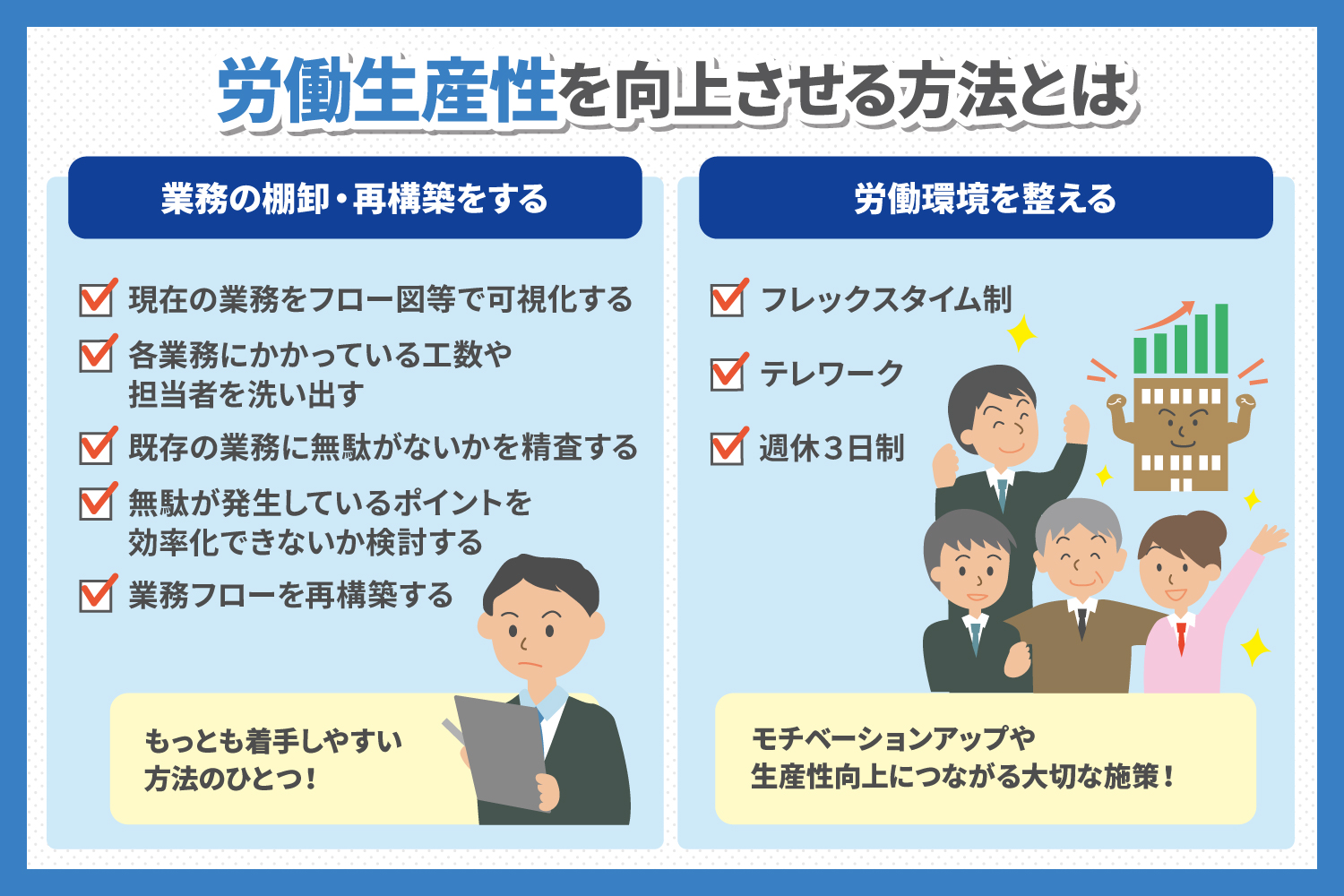 労働生産性を向上させる方法とは

業務の棚卸・再構築をする

現在の業務をフロー図等で可視化する

各業務にかかっている工数や担当者を洗い出す

既存の業務に無駄がないかを精査する

無駄が発生しているポイントを効率化できないか検討する

業務フローを再構築する

もっとも着手しやすい方法のひとつ！

労働環境を整える

フレックスタイム制

テレワーク

週休３日制

モチベーションアップや生産性向上につながる大切な施策！